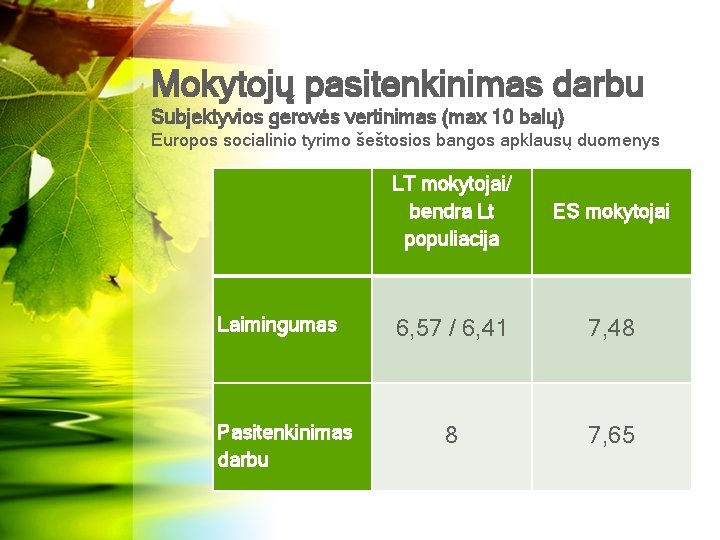 Mokytojų pasitenkinimas darbu
Subjektyvios gerovės vertinimas (max 10 balų)
Europos socialinio tyrimo šeštosios bangos apklausų duomenys

| | LT mokytojai/ bendra Lt populiacija | ES mokytojai |
|---|---|---|
| Laimingumas | 6,57 / 6,41 | 7,48 |
| Pasitenkinimas darbu | 8 | 7,65 |